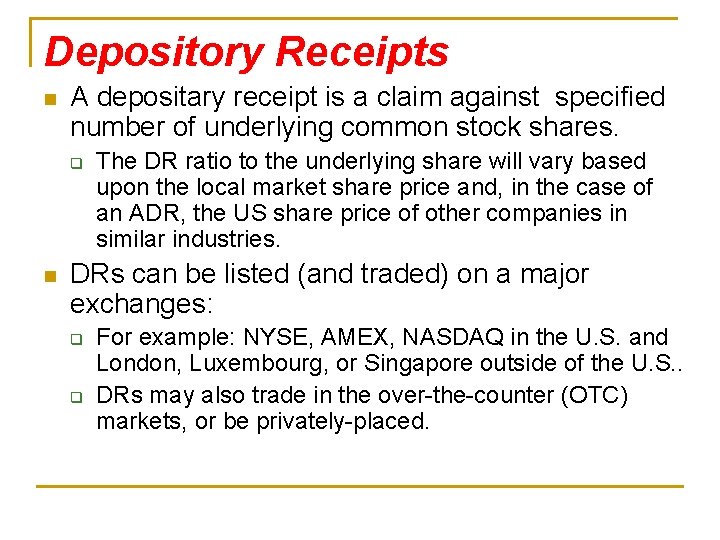 Depository Receipts

A depositary receipt is a claim against  specified number of underlying common stock shares.

The DR ratio to the underlying share will vary based upon the local market share price and, in the case of an ADR, the US share price of other companies in similar industries.

DRs can be listed (and traded) on a major exchanges:

For example: NYSE, AMEX, NASDAQ in the U.S. and London, Luxembourg, or Singapore outside of the U.S..

DRs may also trade in the over-the-counter (OTC) markets, or be privately-placed.